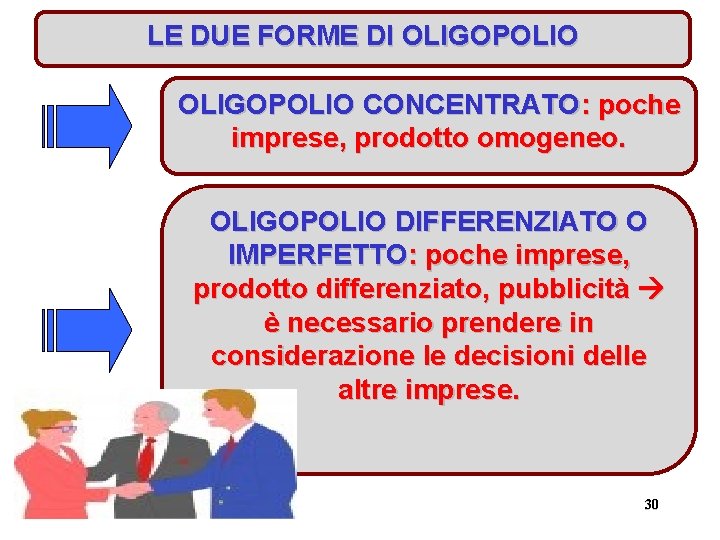 LE DUE FORME DI OLIGOPOLIO

OLIGOPOLIO CONCENTRATO: poche imprese, prodotto omogeneo.

OLIGOPOLIO DIFFERENZIATO O IMPERFETTO: poche imprese, prodotto differenziato, pubblicità → è necessario prendere in considerazione le decisioni delle altre imprese.

30